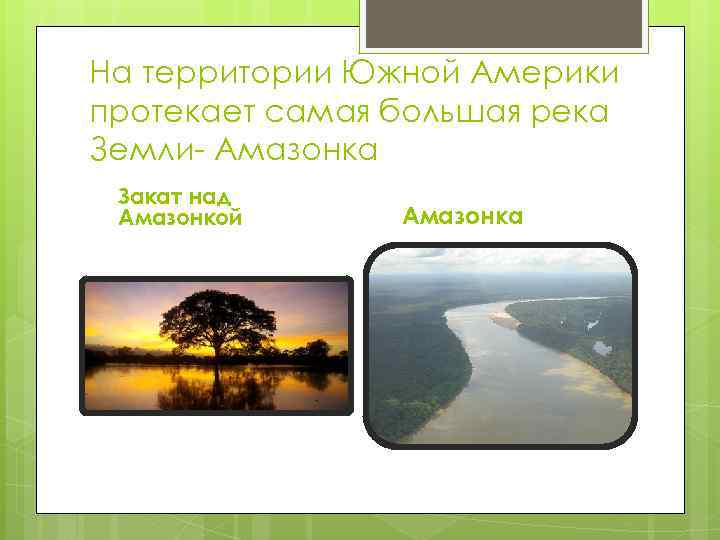 На территории Южной Америки протекает самая большая река Земли- Амазонка

Закат над Амазонкой

Амазонка